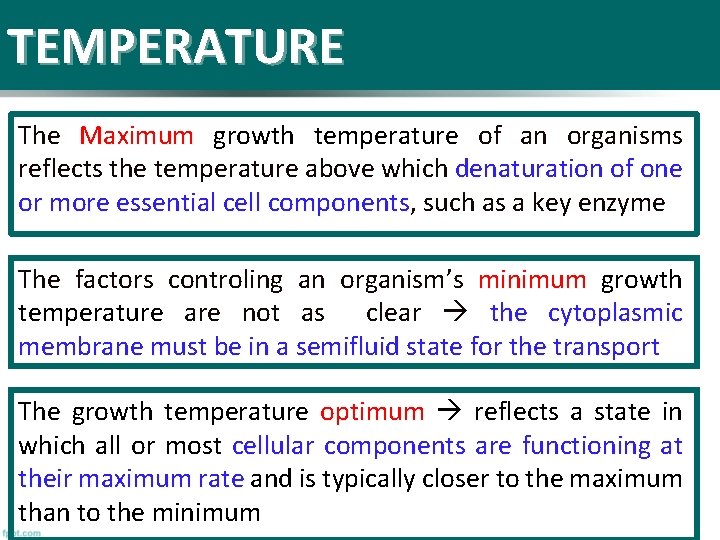 TEMPERATURE

The Maximum growth temperature of an organisms reflects the temperature above which denaturation of one or more essential cell components, such as a key enzyme

The factors controling an organism's minimum growth temperature are not as clear → the cytoplasmic membrane must be in a semifluid state for the transport

The growth temperature optimum → reflects a state in which all or most cellular components are functioning at their maximum rate and is typically closer to the maximum than to the minimum

fppt.com